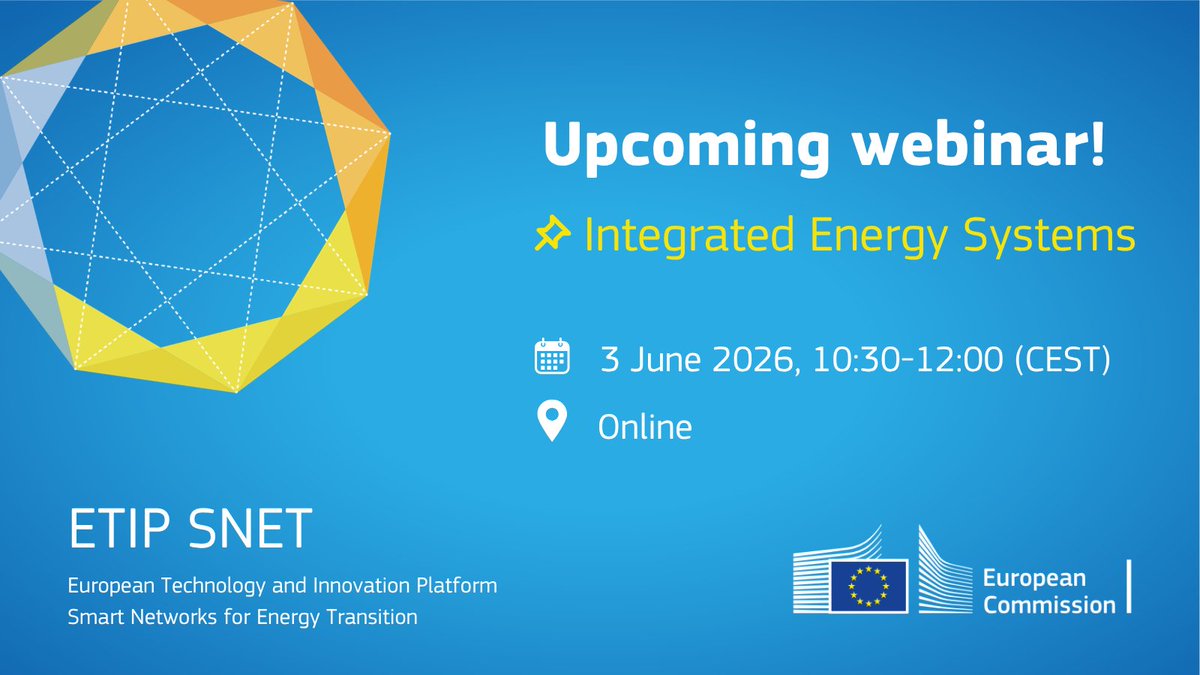 Upcoming webinar!

Integrated Energy Systems

3 June 2026, 10:30-12:00 (CEST)

Online

ETIP SNET

European Technology and Innovation Platform
Smart Networks for Energy Transition

European Commission